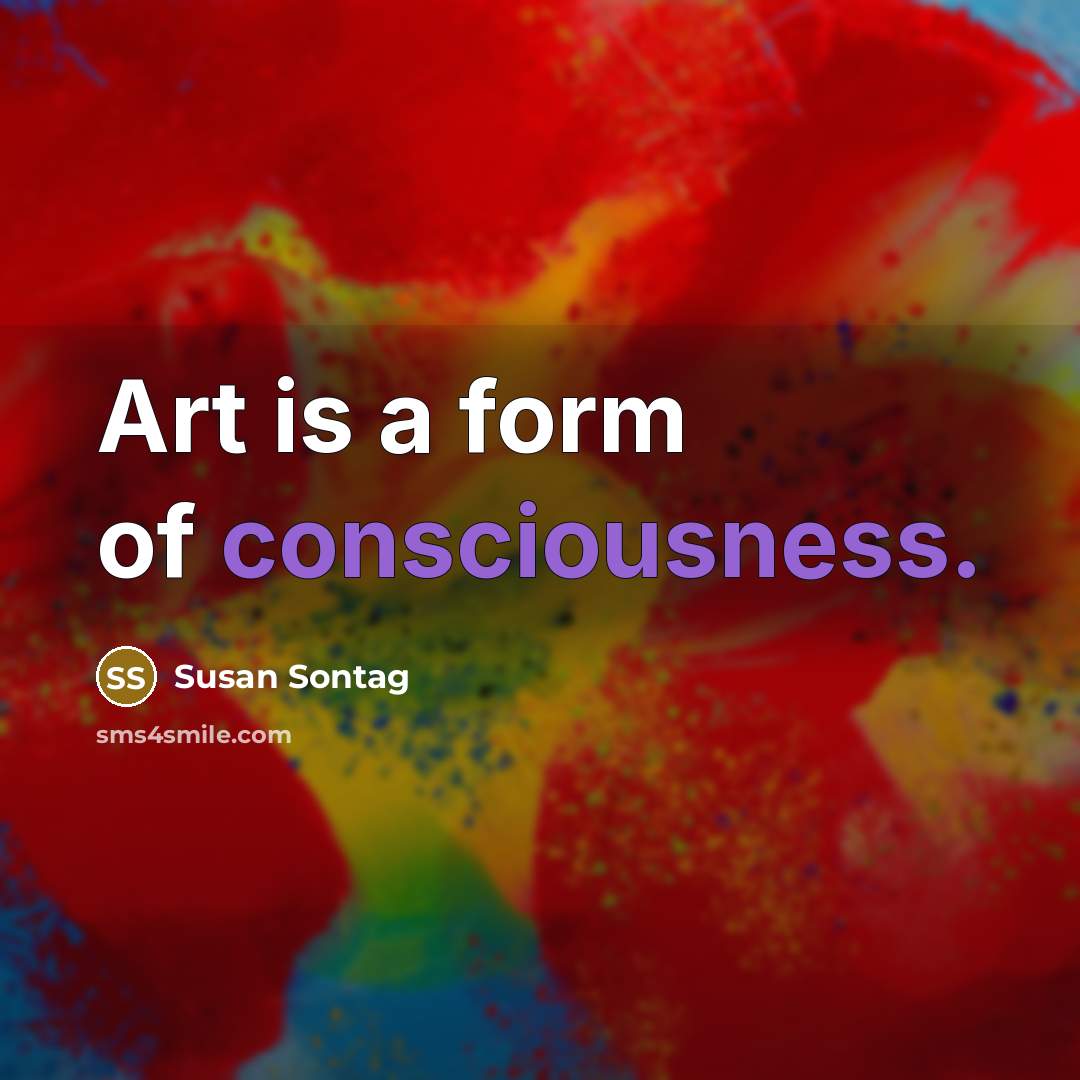 Art is a form of consciousness.

SS Susan Sontag

sms4smile.com